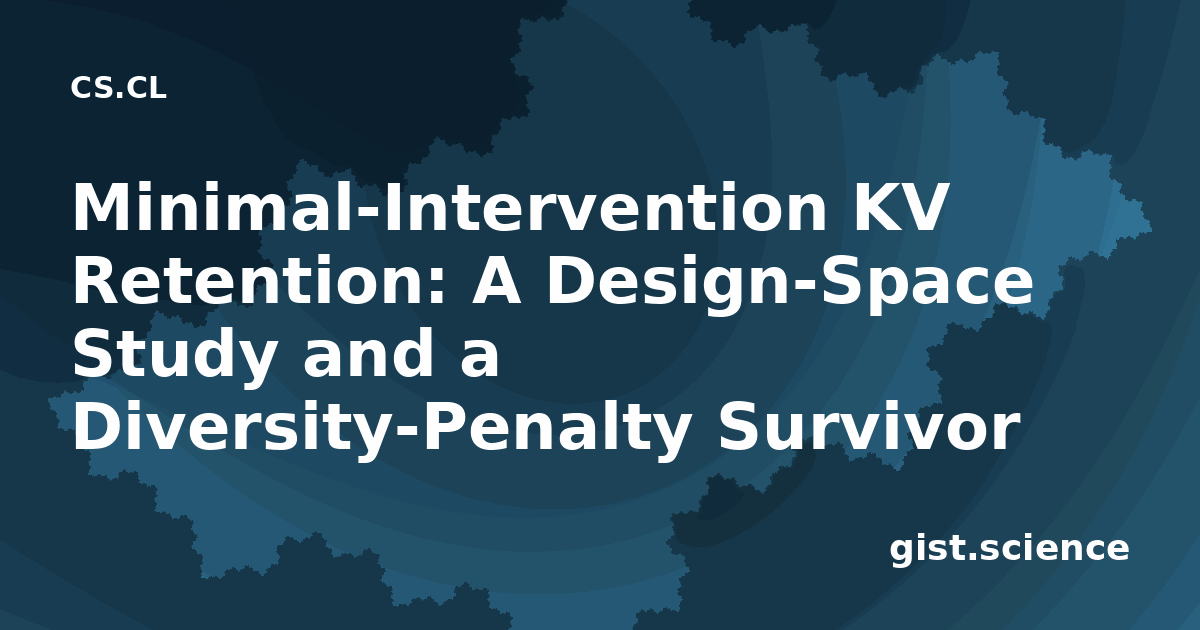 CS.CL

Minimal-Intervention KV Retention: A Design-Space Study and a Diversity-Penalty Survivor

gist.science